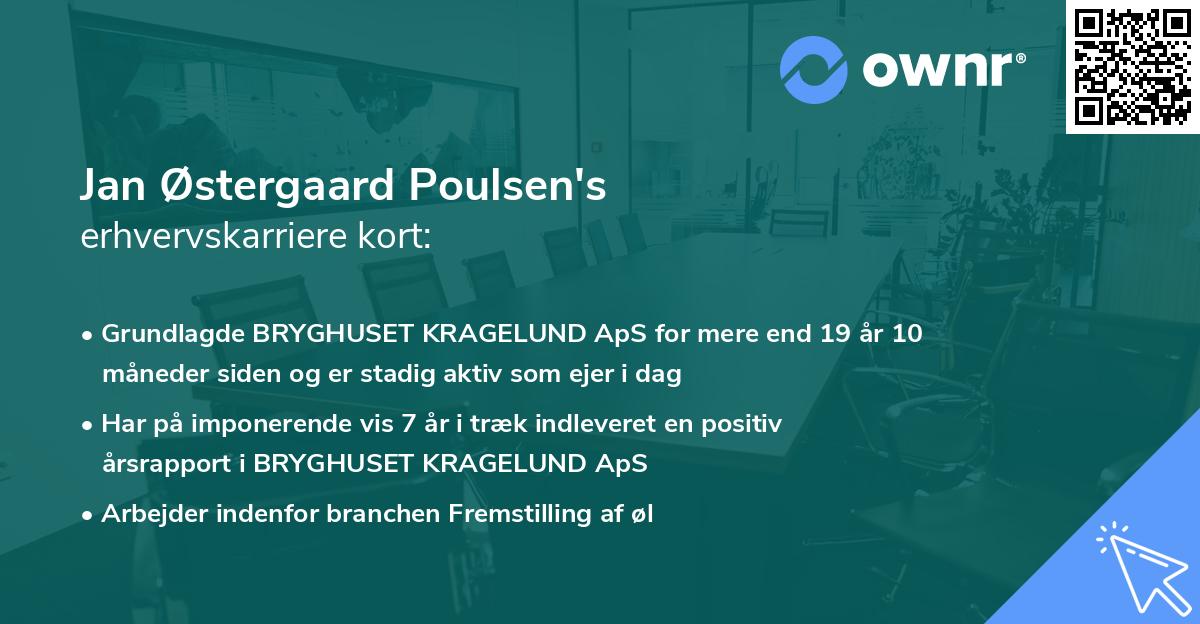 ownr®

Jan Østergaard Poulsen's
erhvervskarriere kort:

• Grundlagde BRYGHUSET KRAGELUND ApS for mere end 19 år 10 måneder siden og er stadig aktiv som ejer i dag

• Har på imponerende vis 7 år i træk indleveret en positiv årsrapport i BRYGHUSET KRAGELUND ApS

• Arbejder indenfor branchen Fremstilling af øl